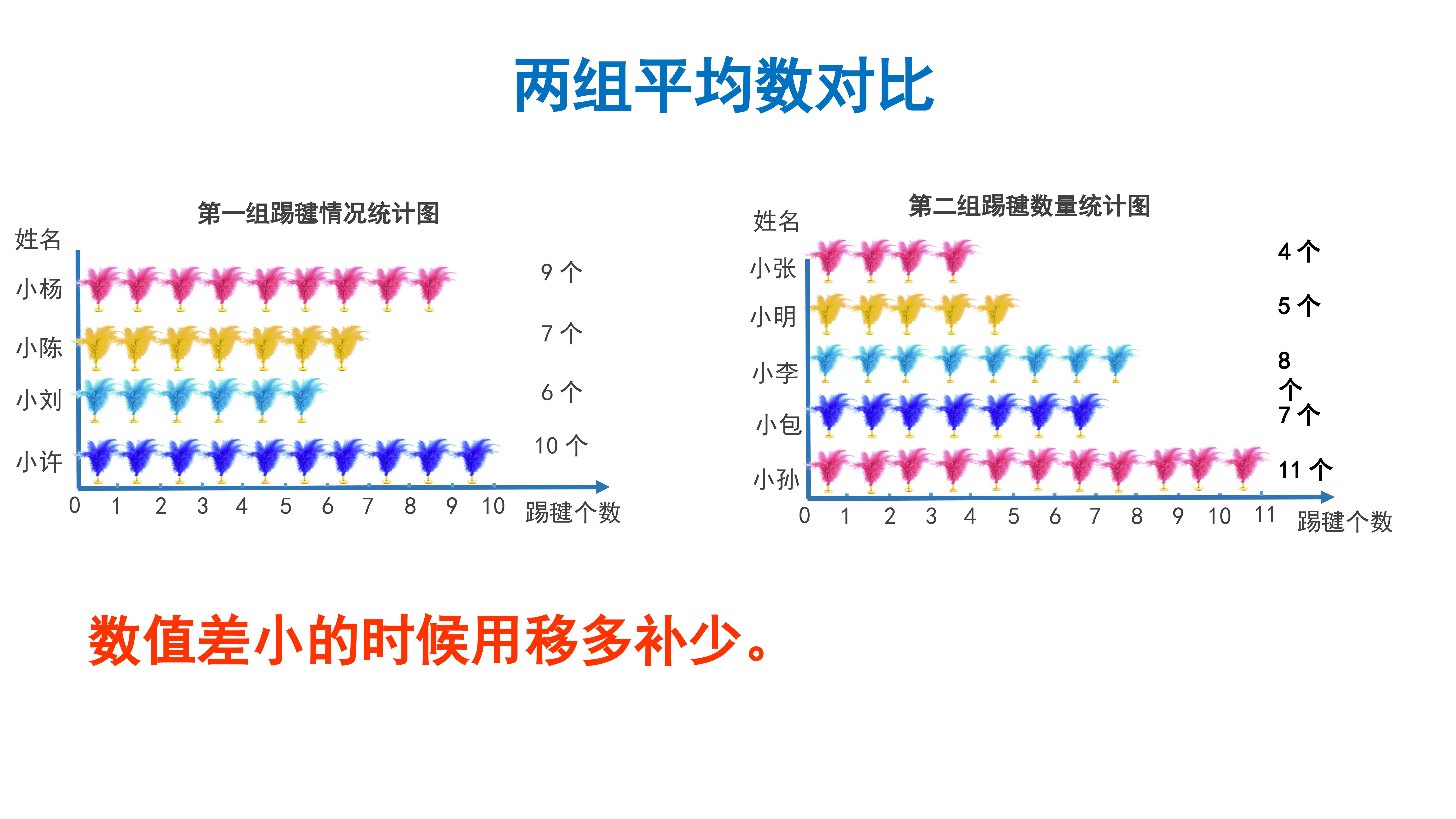 两组平均数对比

第一组踢毽情况统计图

姓名

小杨 9 个

小陈 7 个

小刘 6 个

小许 10 个

0 1 2 3 4 5 6 7 8 9 10 踢毽个数

第二组踢毽数量统计图

姓名

小张 4 个

小明 5 个

小李 8 个

小包 7 个

小孙 11 个

0 1 2 3 4 5 6 7 8 9 10 11 踢毽个数

数值差小的时候用移多补少。